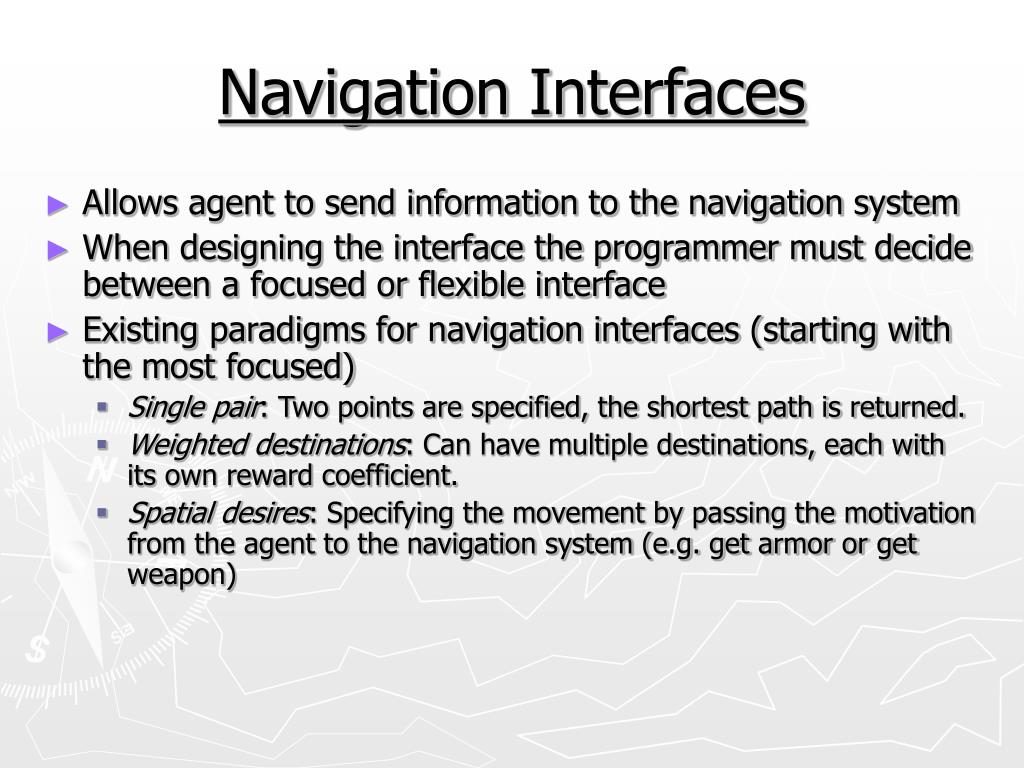 Navigation Interfaces

► Allows agent to send information to the navigation system
► When designing the interface the programmer must decide between a focused or flexible interface
► Existing paradigms for navigation interfaces (starting with the most focused)
▪ Single pair: Two points are specified, the shortest path is returned.
▪ Weighted destinations: Can have multiple destinations, each with its own reward coefficient.
▪ Spatial desires: Specifying the movement by passing the motivation from the agent to the navigation system (e.g. get armor or get weapon)